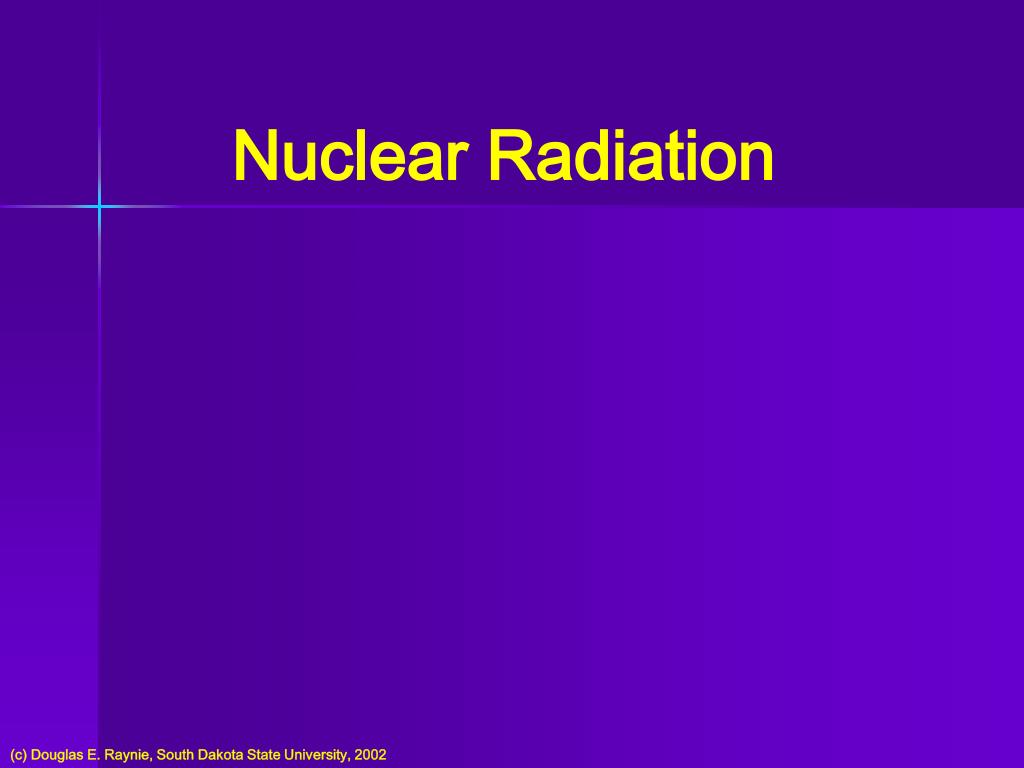 Nuclear Radiation

(c) Douglas E. Raynie, South Dakota State University, 2002